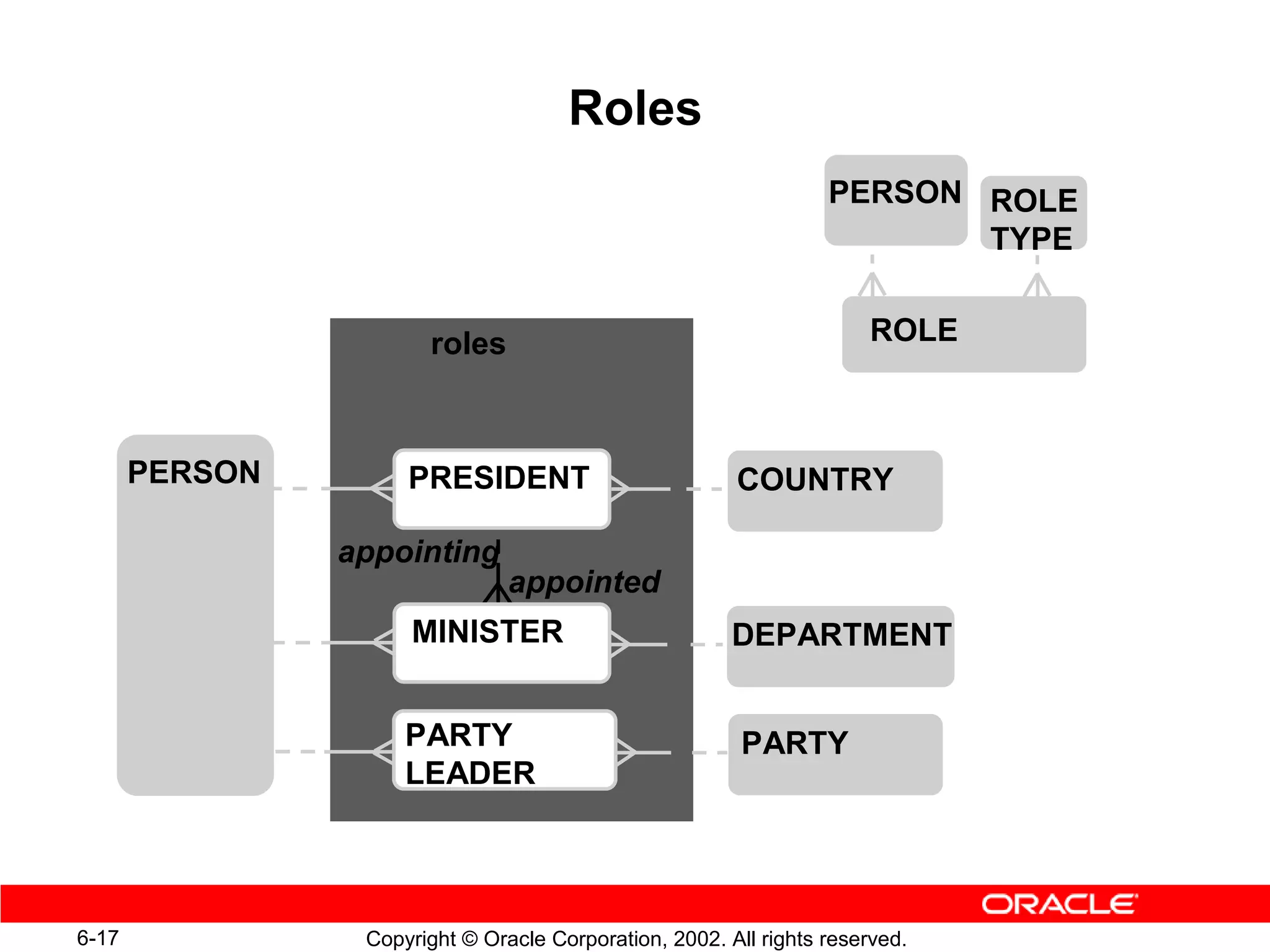 Roles

PERSON

ROLE TYPE

ROLE

roles

PERSON

PRESIDENT

COUNTRY

appointing

appointed

MINISTER

DEPARTMENT

PARTY LEADER

PARTY

ORACLE

6-17

Copyright © Oracle Corporation, 2002. All rights reserved.